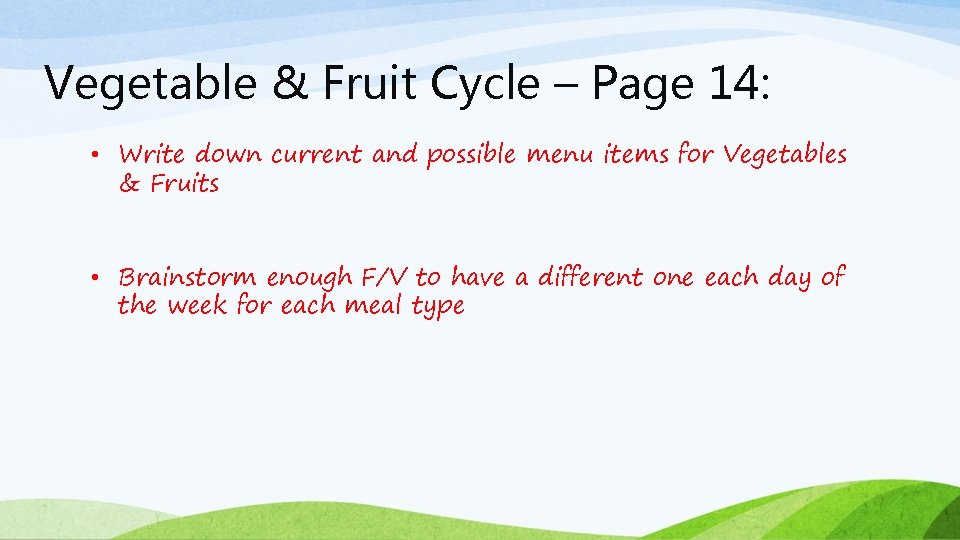 Vegetable & Fruit Cycle – Page 14:

• Write down current and possible menu items for Vegetables & Fruits

• Brainstorm enough F/V to have a different one each day of the week for each meal type